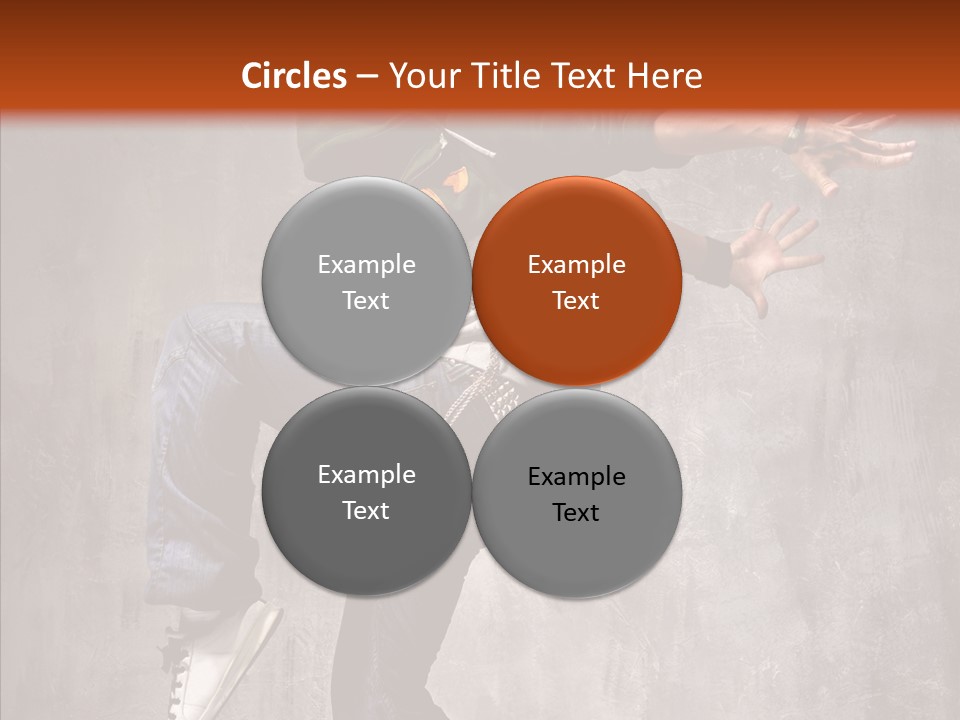 Circles – Your Title Text Here

Example Text

Example Text

Example Text

Example Text